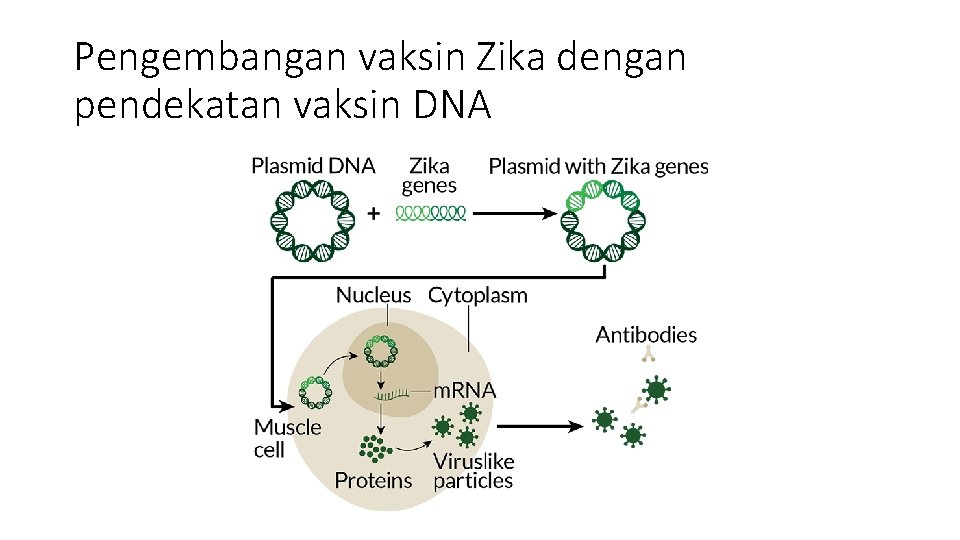 Pengembangan vaksin Zika dengan pendekatan vaksin DNA

Plasmid DNA

+

Zika genes

Plasmid with Zika genes

Nucleus

Cytoplasm

Antibodies

mRNA

Muscle cell

Proteins

Viruslike particles